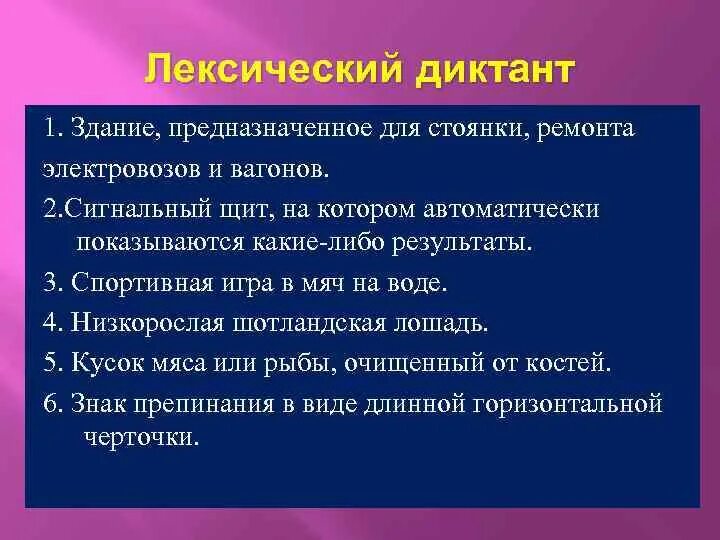 Лексический диктант

1. Здание, предназначенное для стоянки, ремонта электровозов и вагонов.

2.Сигнальный щит, на котором автоматически показываются какие-либо результаты.

3. Спортивная игра в мяч на воде.

4. Низкорослая шотландская лошадь.

5. Кусок мяса или рыбы, очищенный от костей.

6. Знак препинания в виде длинной горизонтальной черточки.